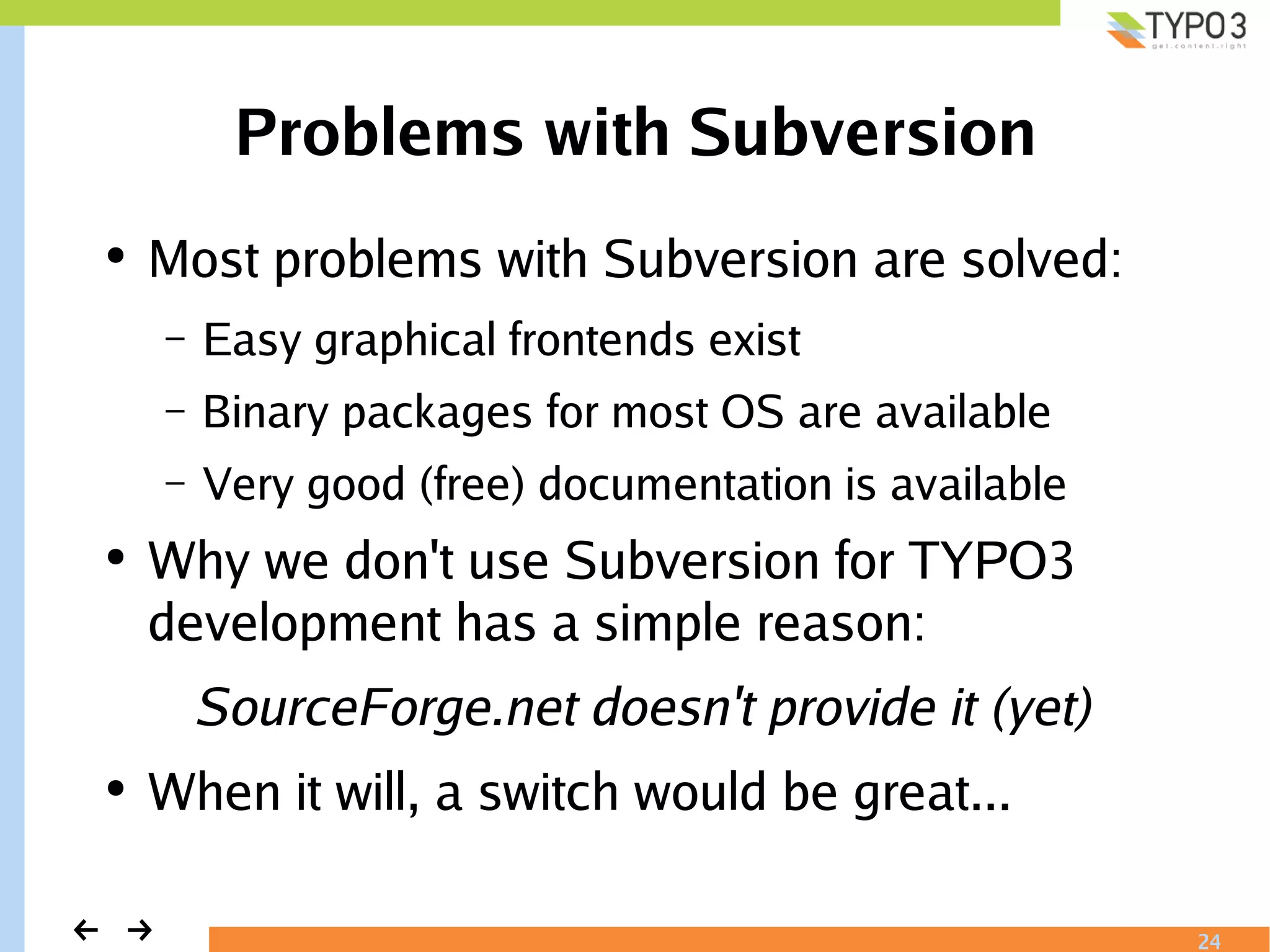 TYPO3
get.content.right

Problems with Subversion

• Most problems with Subversion are solved:

– Easy graphical frontends exist

– Binary packages for most OS are available

– Very good (free) documentation is available

• Why we don't use Subversion for TYPO3 development has a simple reason:

SourceForge.net doesn't provide it (yet)

• When it will, a switch would be great...

← →

24